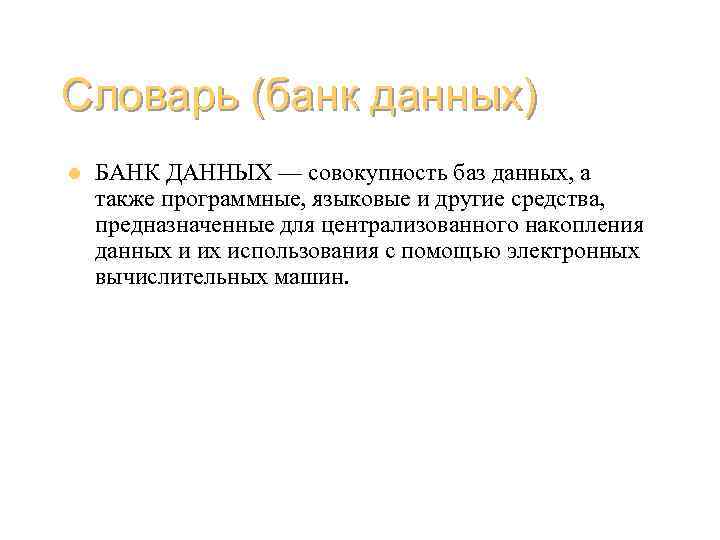 Словарь (банк данных)

БАНК ДАННЫХ — совокупность баз данных, а также программные, языковые и другие средства, предназначенные для централизованного накопления данных и их использования с помощью электронных вычислительных машин.